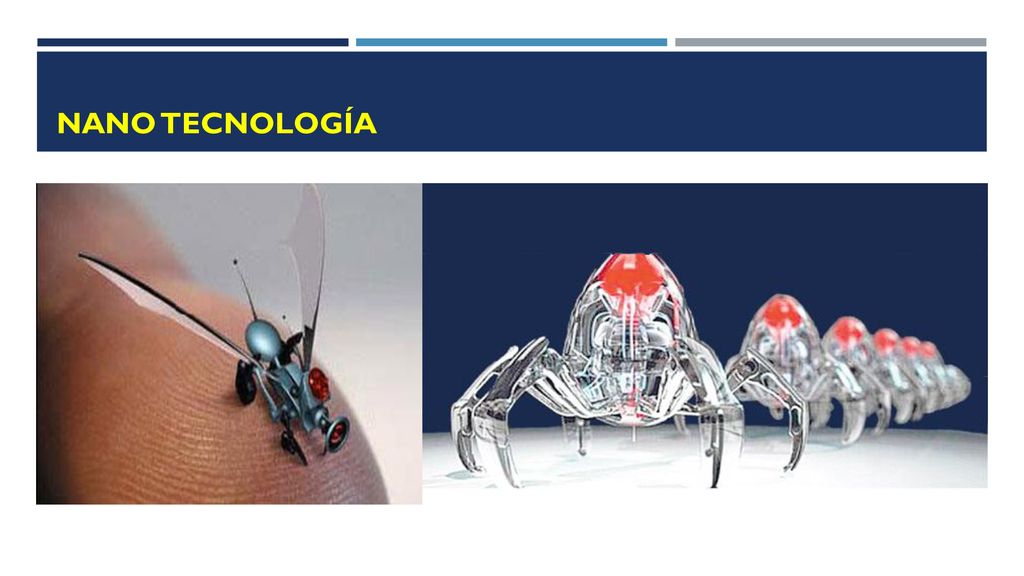 NANO TECNOLOGÍA